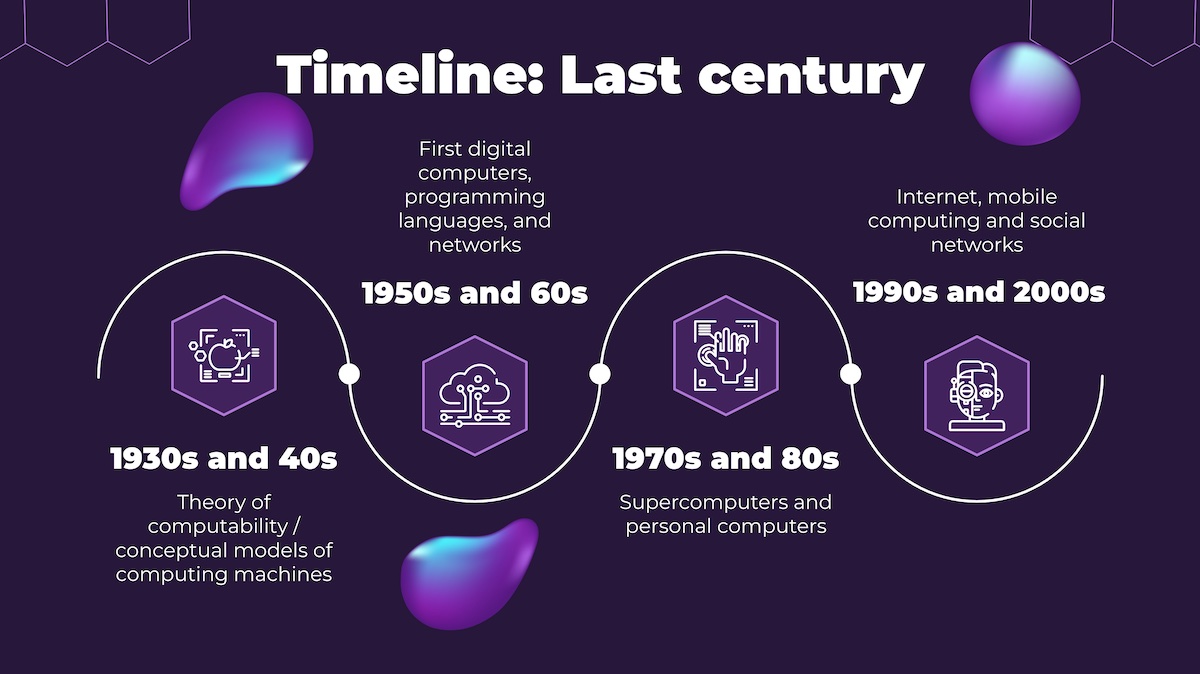 Timeline: Last century

1930s and 40s

Theory of computability / conceptual models of computing machines

First digital computers, programming languages, and networks

1950s and 60s

1970s and 80s

Supercomputers and personal computers

Internet, mobile computing and social networks

1990s and 2000s